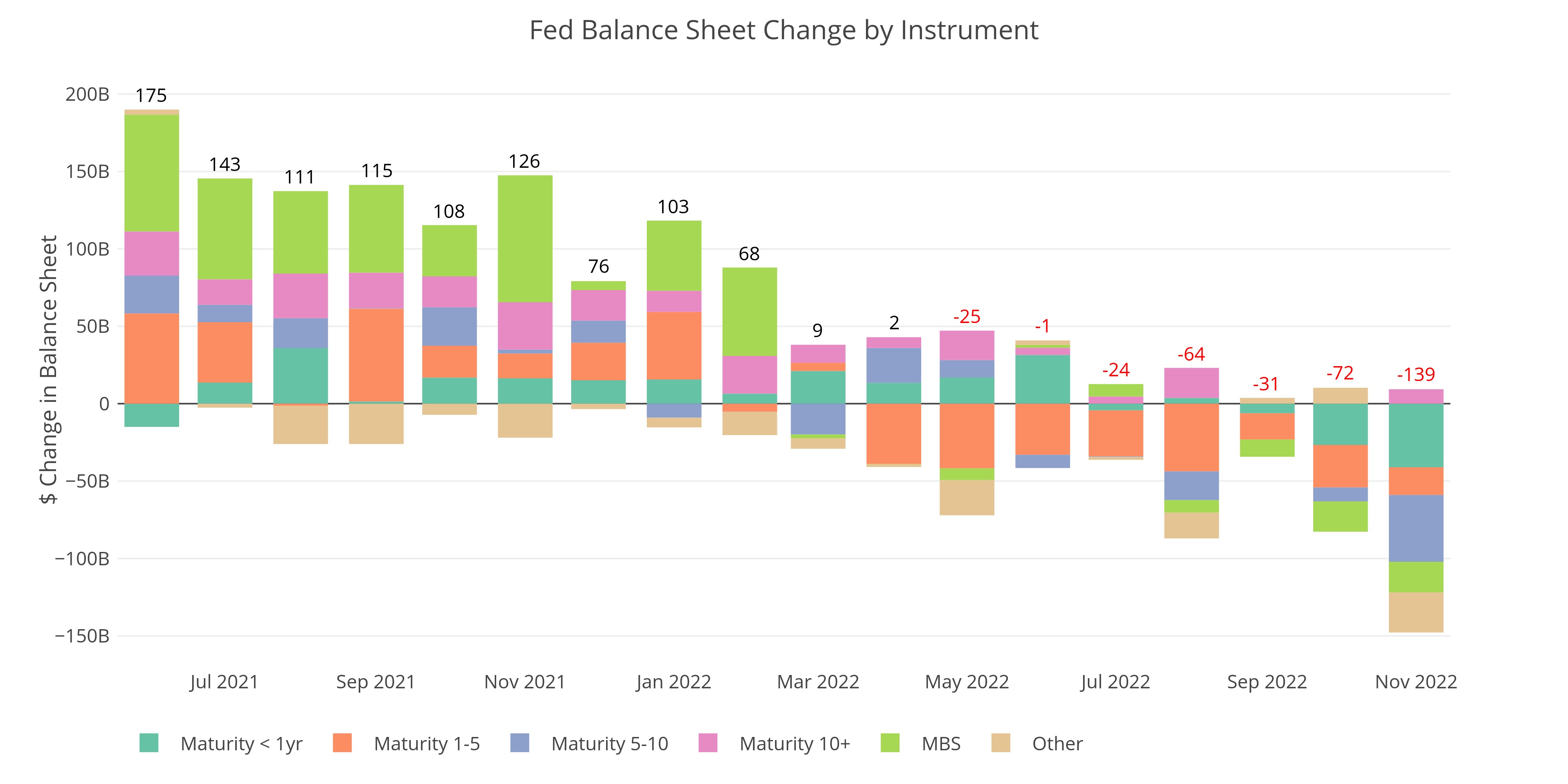 Fed Balance Sheet Change by Instrument

$ Change in Balance Sheet

200B
150B
100B
50B
0
−50B
−100B
−150B

175
143
111
115
108
126
76
103
68
9
2
-25
-1
-24
-64
-31
-72
-139

Jul 2021
Sep 2021
Nov 2021
Jan 2022
Mar 2022
May 2022
Jul 2022
Sep 2022
Nov 2022

Maturity < 1yr
Maturity 1-5
Maturity 5-10
Maturity 10+
MBS
Other